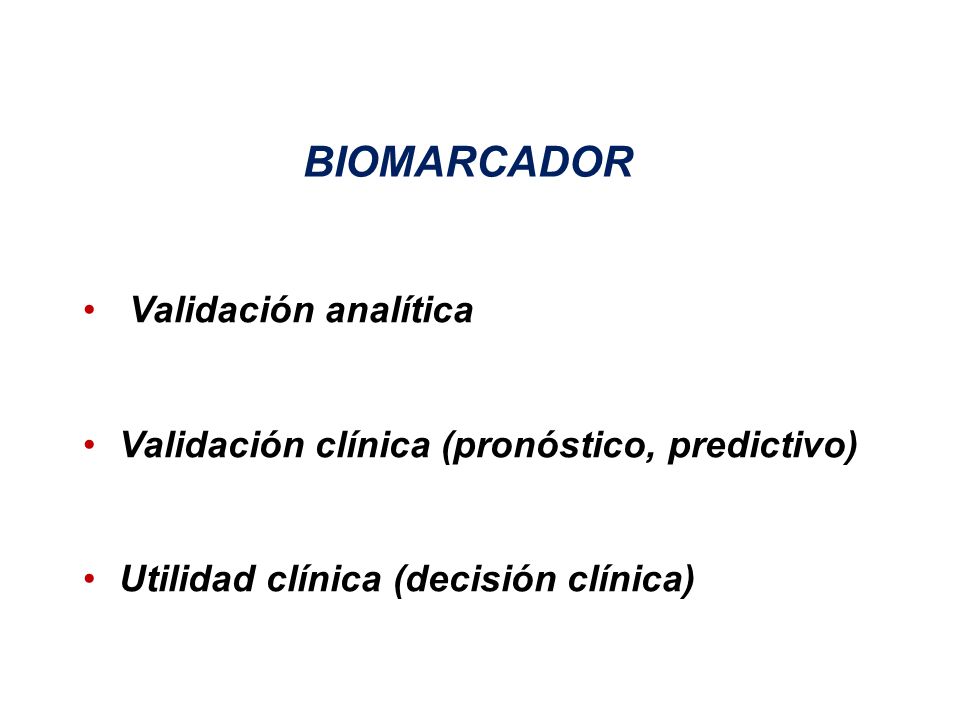 BIOMARCADOR

• Validación analítica

• Validación clínica (pronóstico, predictivo)

• Utilidad clínica (decisión clínica)